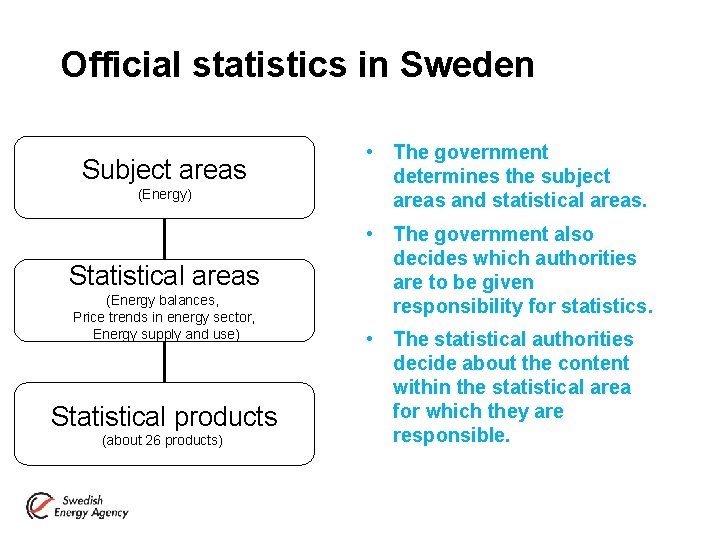 Official statistics in Sweden

Subject areas
(Energy)

Statistical areas
(Energy balances, Price trends in energy sector, Energy supply and use)

Statistical products
(about 26 products)

• The government determines the subject areas and statistical areas.

• The government also decides which authorities are to be given responsibility for statistics.

• The statistical authorities decide about the content within the statistical area for which they are responsible.

Swedish Energy Agency